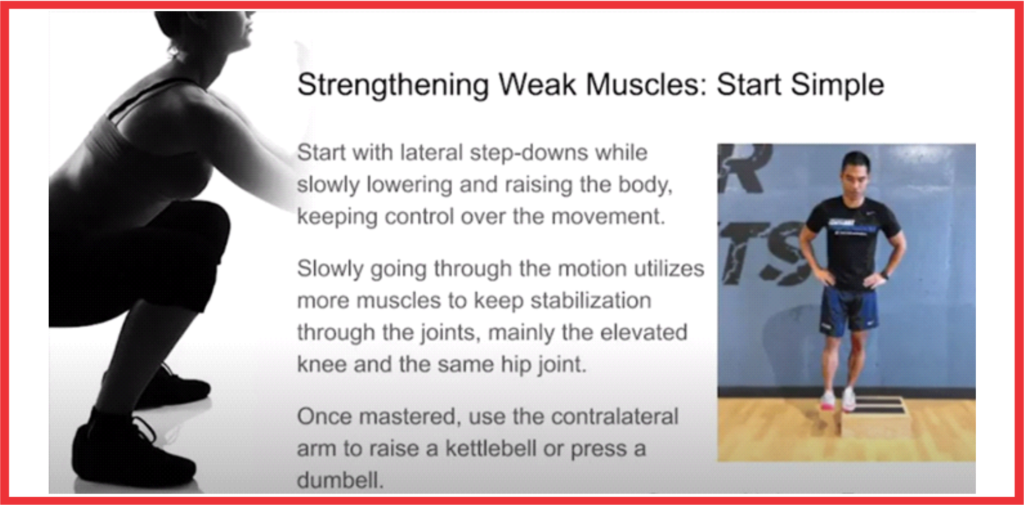 Strengthening Weak Muscles: Start Simple

Start with lateral step-downs while slowly lowering and raising the body, keeping control over the movement.

Slowly going through the motion utilizes more muscles to keep stabilization through the joints, mainly the elevated knee and the same hip joint.

Once mastered, use the contralateral arm to raise a kettlebell or press a dumbell.